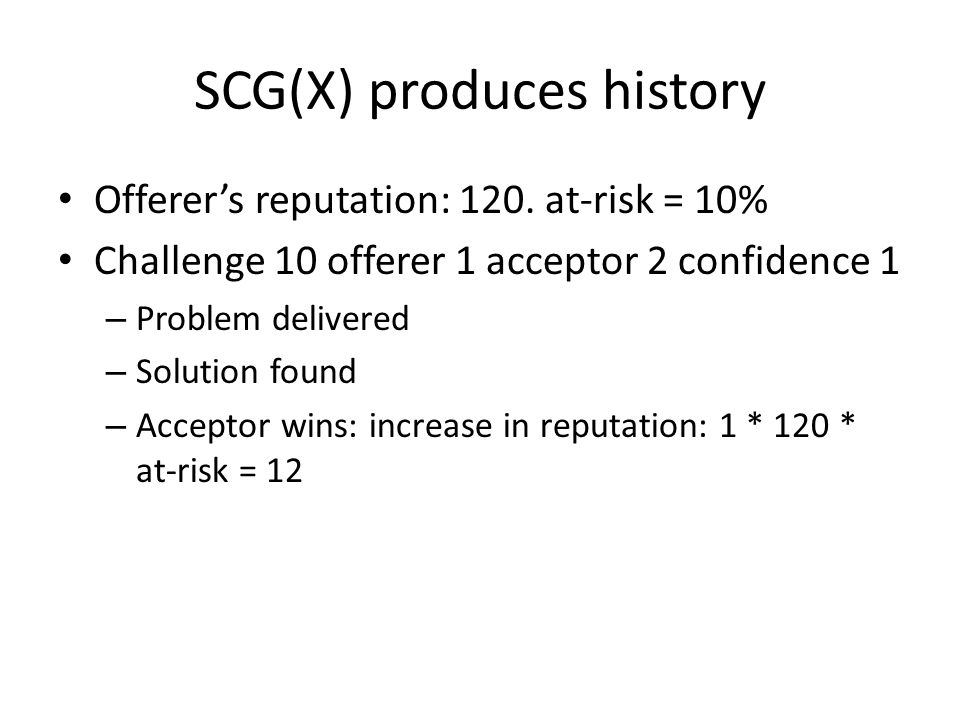 SCG(X) produces history

• Offerer's reputation: 120. at-risk = 10%
• Challenge 10 offerer 1 acceptor 2 confidence 1
  – Problem delivered
  – Solution found
  – Acceptor wins: increase in reputation: 1 * 120 * at-risk = 12